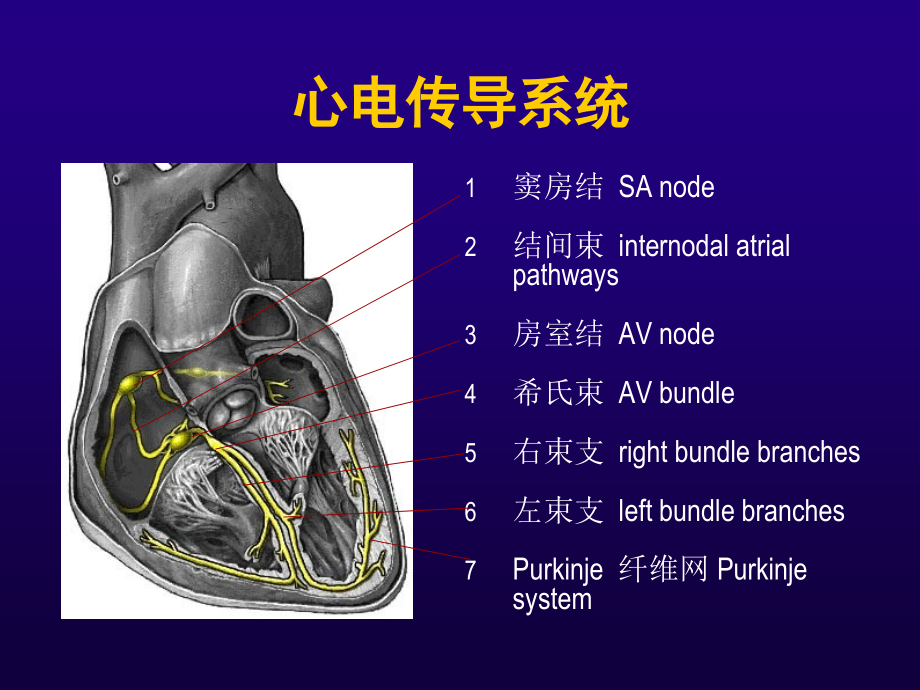 心电传导系统

1 窦房结 SA node

2 结间束 internodal atrial pathways

3 房室结 AV node

4 希氏束 AV bundle

5 右束支 right bundle branches

6 左束支 left bundle branches

7 Purkinje 纤维网 Purkinje system